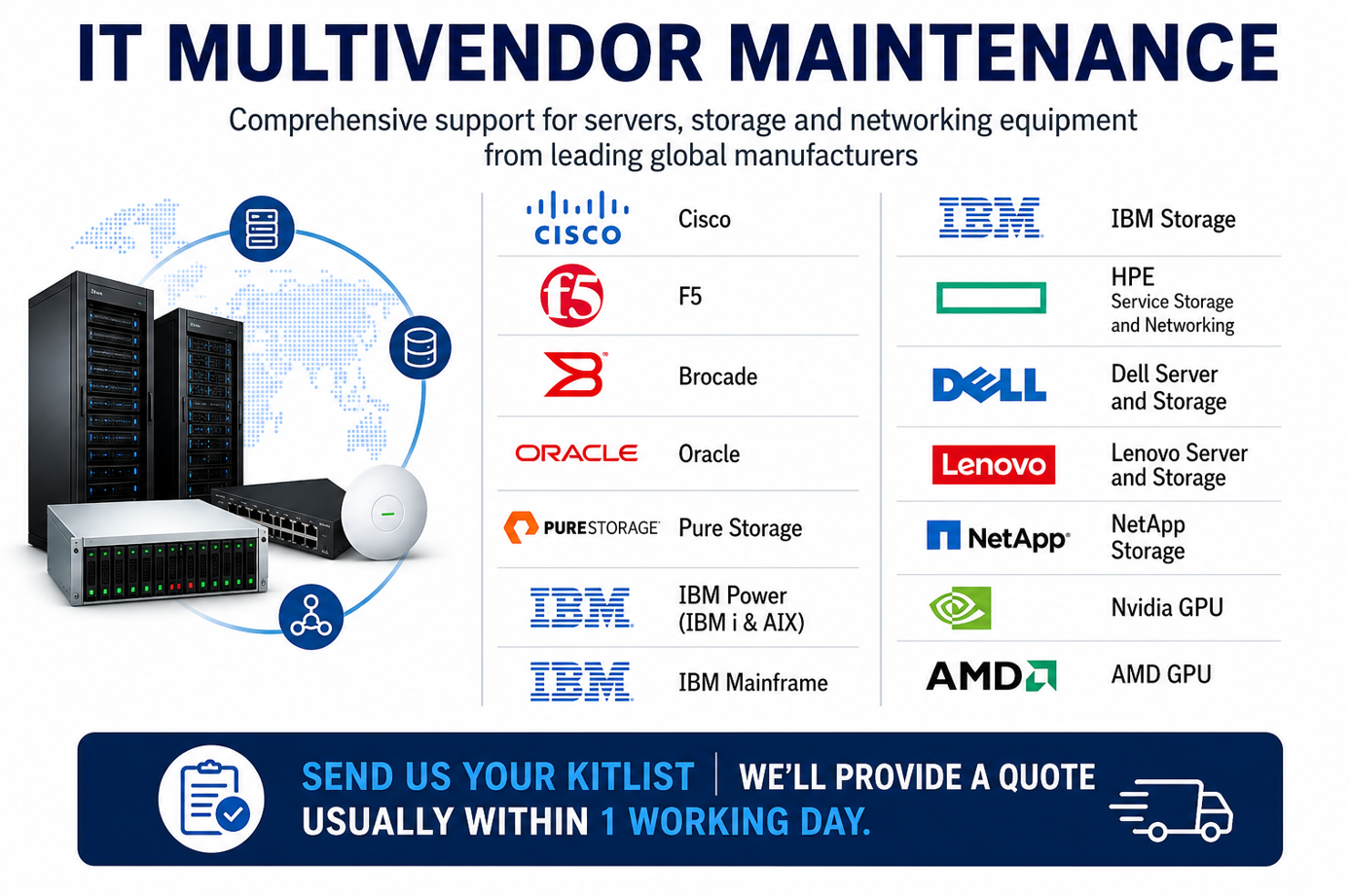 IT MULTIVENDOR MAINTENANCE

Comprehensive support for servers, storage and networking equipment from leading global manufacturers

CISCO Cisco
f5 F5
Brocade
ORACLE Oracle
PURESTORAGE Pure Storage
IBM IBM Power (IBM i & AIX)
IBM IBM Mainframe

IBM IBM Storage
HPE Service Storage and Networking
DELL Dell Server and Storage
Lenovo Lenovo Server and Storage
NetApp NetApp Storage
Nvidia GPU
AMD AMD GPU

SEND US YOUR KITLIST | WE'LL PROVIDE A QUOTE USUALLY WITHIN 1 WORKING DAY.